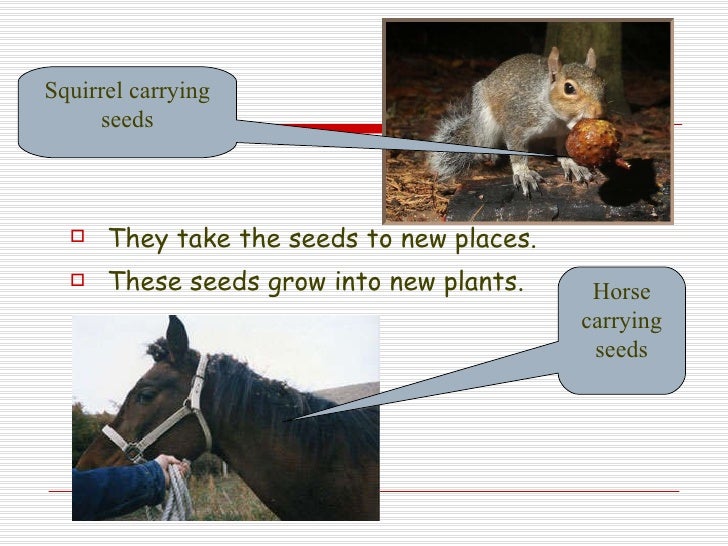 Squirrel carrying seeds

They take the seeds to new places.

These seeds grow into new plants.

Horse carrying seeds